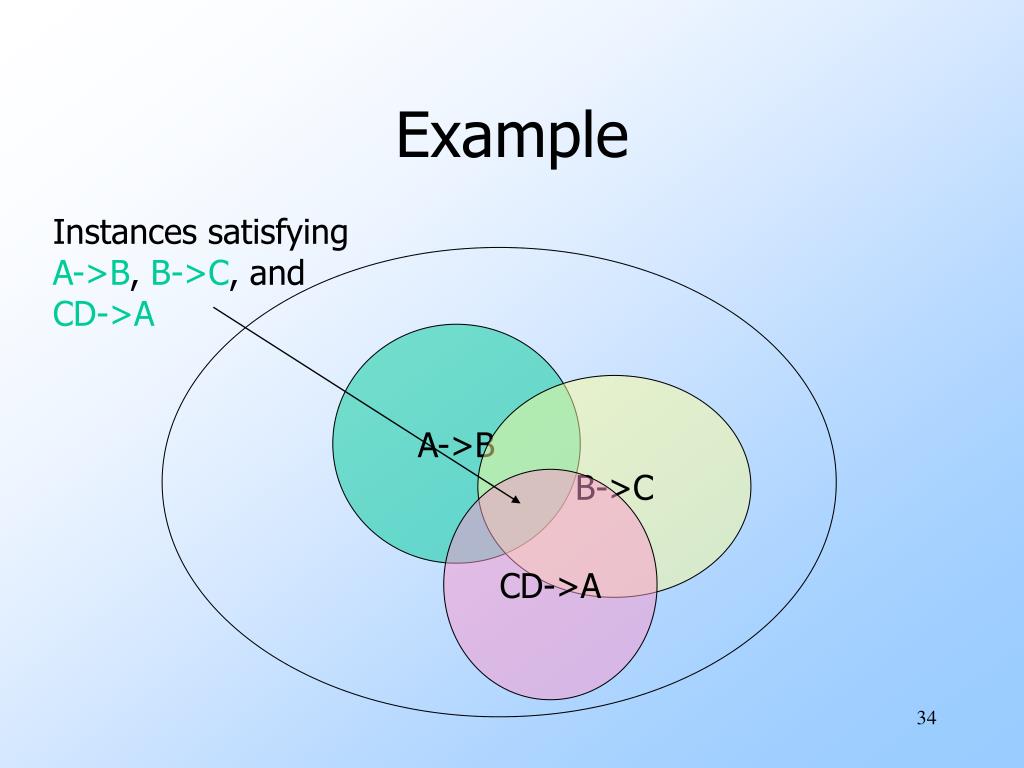 Example

Instances satisfying A->B, B->C, and CD->A

A->B

B->C

CD->A

34